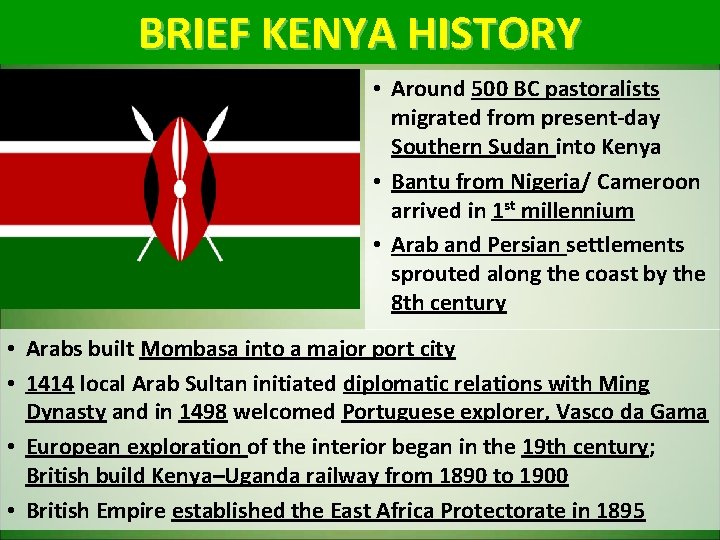 BRIEF KENYA HISTORY

• Around 500 BC pastoralists migrated from present-day Southern Sudan into Kenya

• Bantu from Nigeria/ Cameroon arrived in 1$^{st}$ millennium

• Arab and Persian settlements sprouted along the coast by the 8th century

• Arabs built Mombasa into a major port city

• 1414 local Arab Sultan initiated diplomatic relations with Ming Dynasty and in 1498 welcomed Portuguese explorer, Vasco da Gama

• European exploration of the interior began in the 19th century; British build Kenya–Uganda railway from 1890 to 1900

• British Empire established the East Africa Protectorate in 1895